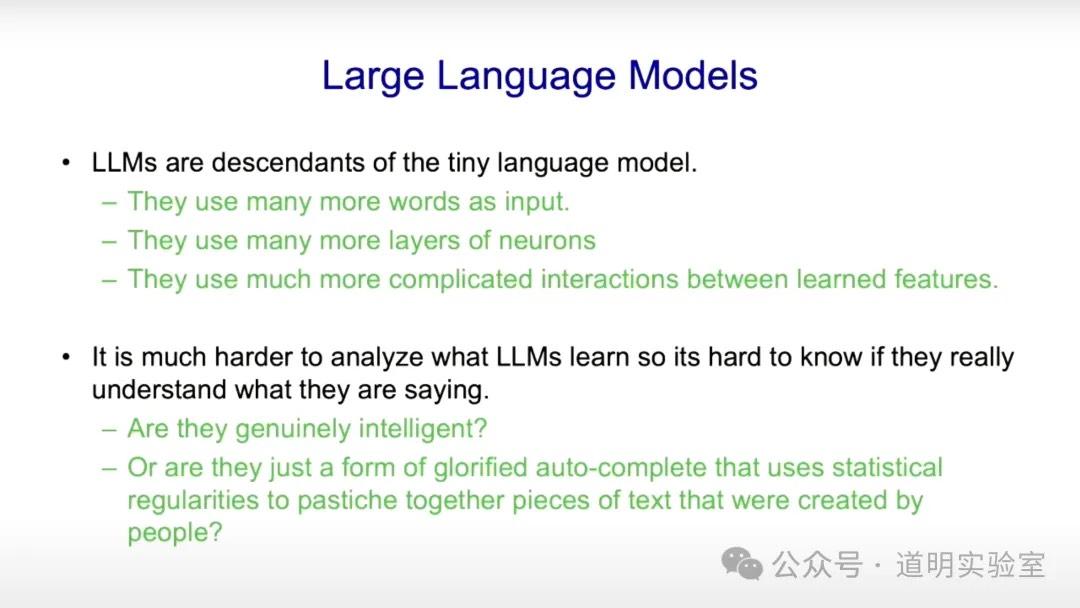 Large Language Models

• LLMs are descendants of the tiny language model.
– They use many more words as input.
– They use many more layers of neurons
– They use much more complicated interactions between learned features.

• It is much harder to analyze what LLMs learn so its hard to know if they really understand what they are saying.
– Are they genuinely intelligent?
– Or are they just a form of glorified auto-complete that uses statistical regularities to pastiche together pieces of text that were created by people?

公众号 · 道明实验室